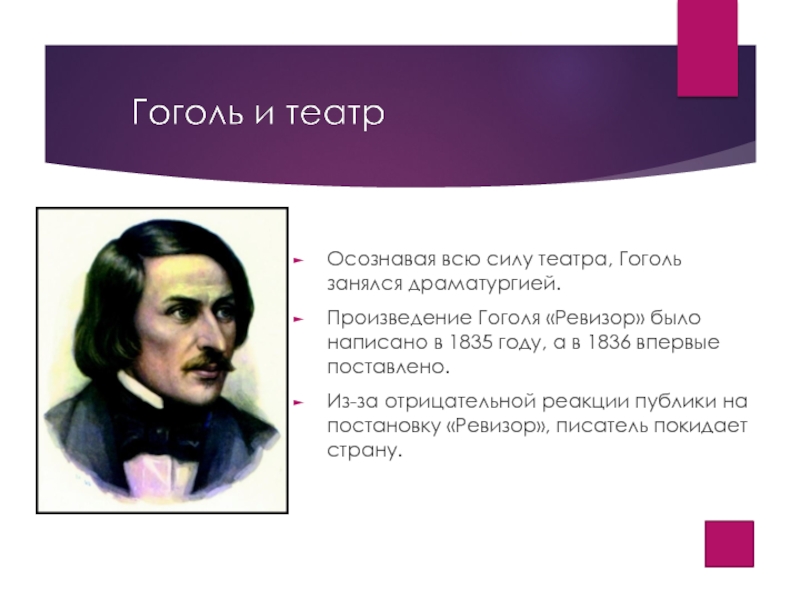 Гоголь и театр

Осознавая всю силу театра, Гоголь занялся драматургией.

Произведение Гоголя «Ревизор» было написано в 1835 году, а в 1836 впервые поставлено.

Из-за отрицательной реакции публики на постановку «Ревизор», писатель покидает страну.